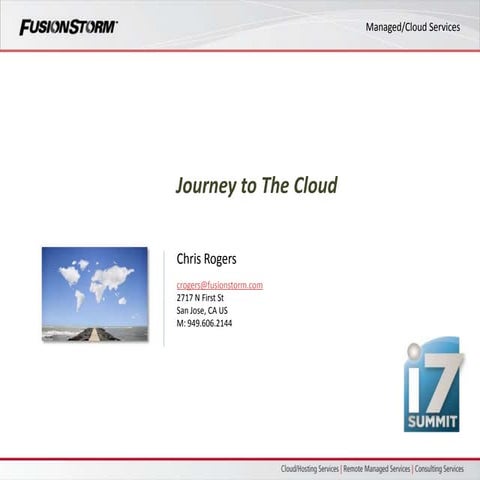 FUSIONSTORM

Managed/Cloud Services

Journey to The Cloud

Chris Rogers

crogers@fusionstorm.com
2717 N First St
San Jose, CA US
M: 949.606.2144

i7 SUMMIT

Cloud/Hosting Services | Remote Managed Services | Consulting Services